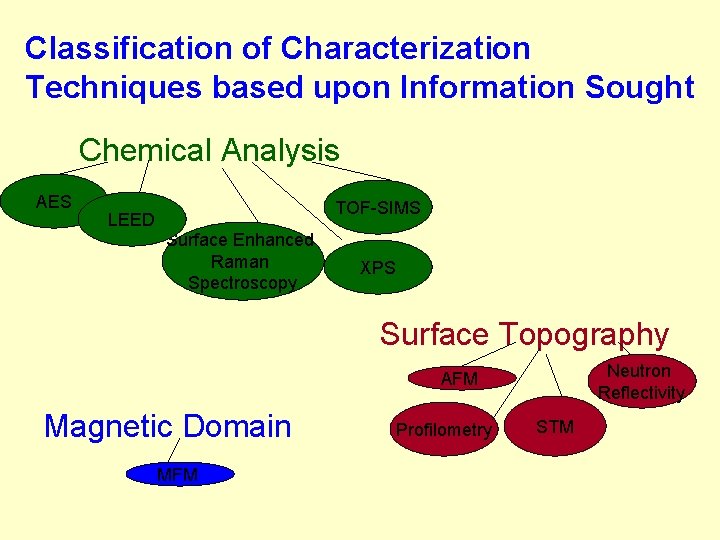 Classification of Characterization Techniques based upon Information Sought

Chemical Analysis

AES

LEED

Surface Enhanced Raman Spectroscopy

TOF-SIMS

XPS

Surface Topography

AFM

Neutron Reflectivity

Profilometry

STM

Magnetic Domain

MFM